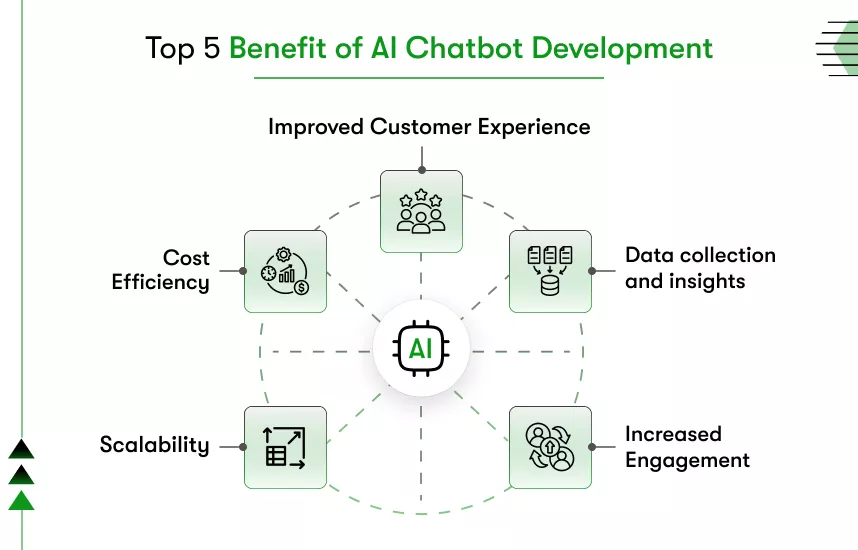 Top 5 Benefit of AI Chatbot Development

Improved Customer Experience

Cost Efficiency

Data collection and insights

AI

Scalability

Increased Engagement